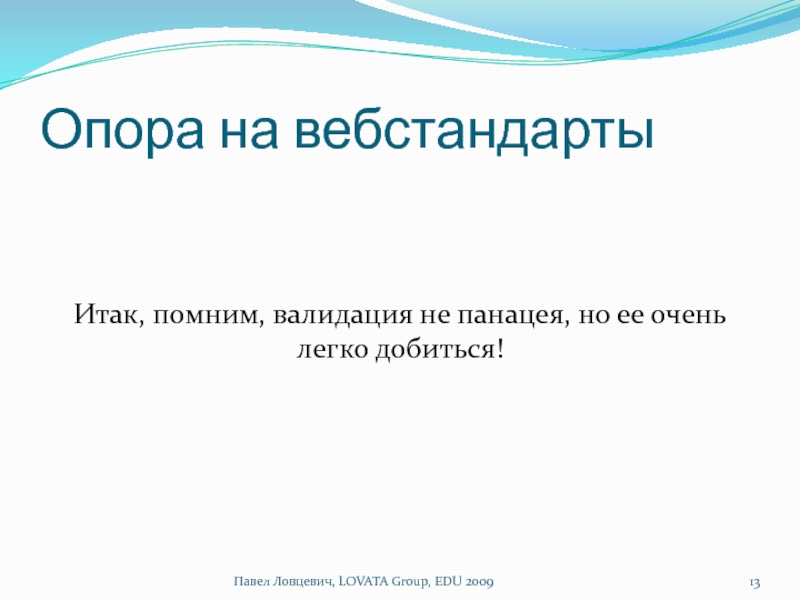 Опора на вебстандарты

Итак, помним, валидация не панацея, но ее очень легко добиться!

Павел Ловцевич, LOVATA Group, EDU 2009

13